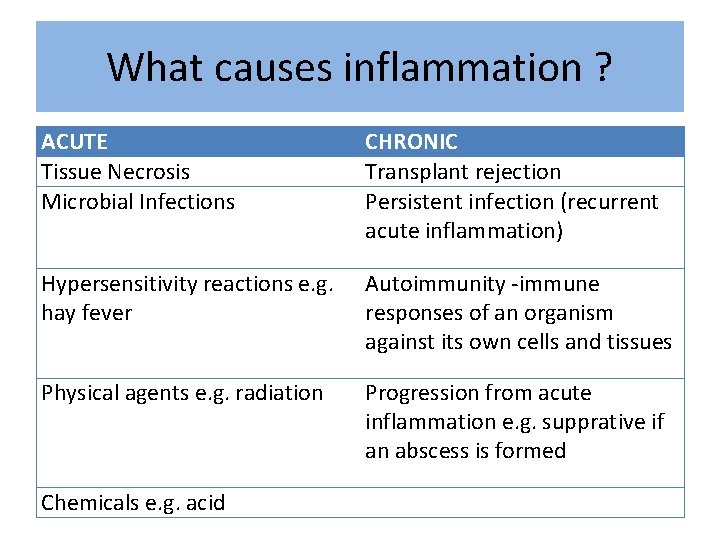 What causes inflammation ?

| ACUTE | CHRONIC |
|---|---|
| Tissue Necrosis | Transplant rejection |
| Microbial Infections | Persistent infection (recurrent acute inflammation) |
| Hypersensitivity reactions e.g. hay fever | Autoimmunity -immune responses of an organism against its own cells and tissues |
| Physical agents e.g. radiation | Progression from acute inflammation e.g. supprative if an abscess is formed |
| Chemicals e.g. acid | |